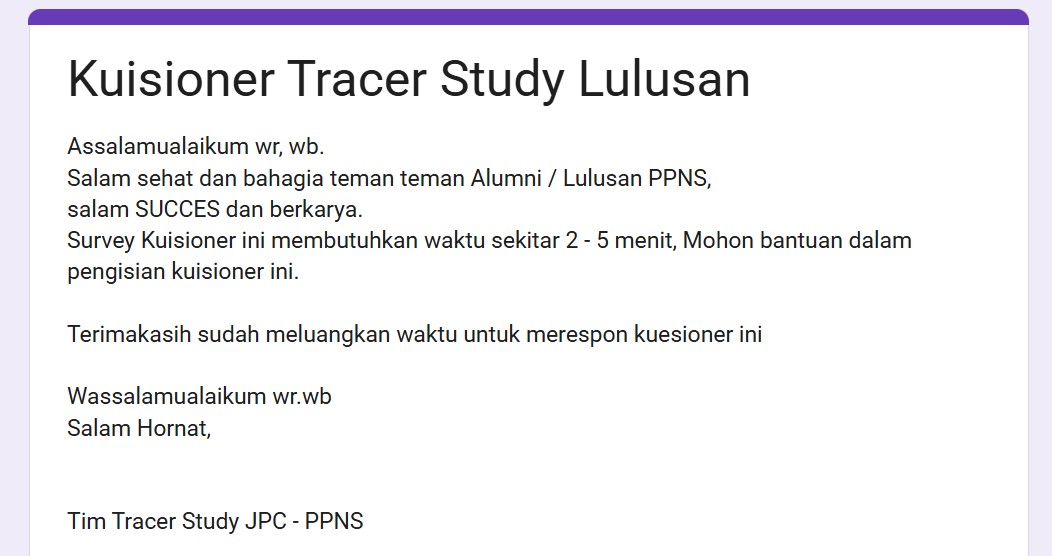 Kuisioner Tracer Study Lulusan

Assalamualaikum wr, wb.
Salam sehat dan bahagia teman teman Alumni / Lulusan PPNS,
salam SUCCES dan berkarya.
Survey Kuisioner ini membutuhkan waktu sekitar 2 - 5 menit, Mohon bantuan dalam pengisian kuisioner ini.

Terimakasih sudah meluangkan waktu untuk merespon kuesioner ini

Wassalamualaikum wr.wb
Salam Hornat,

Tim Tracer Study JPC - PPNS